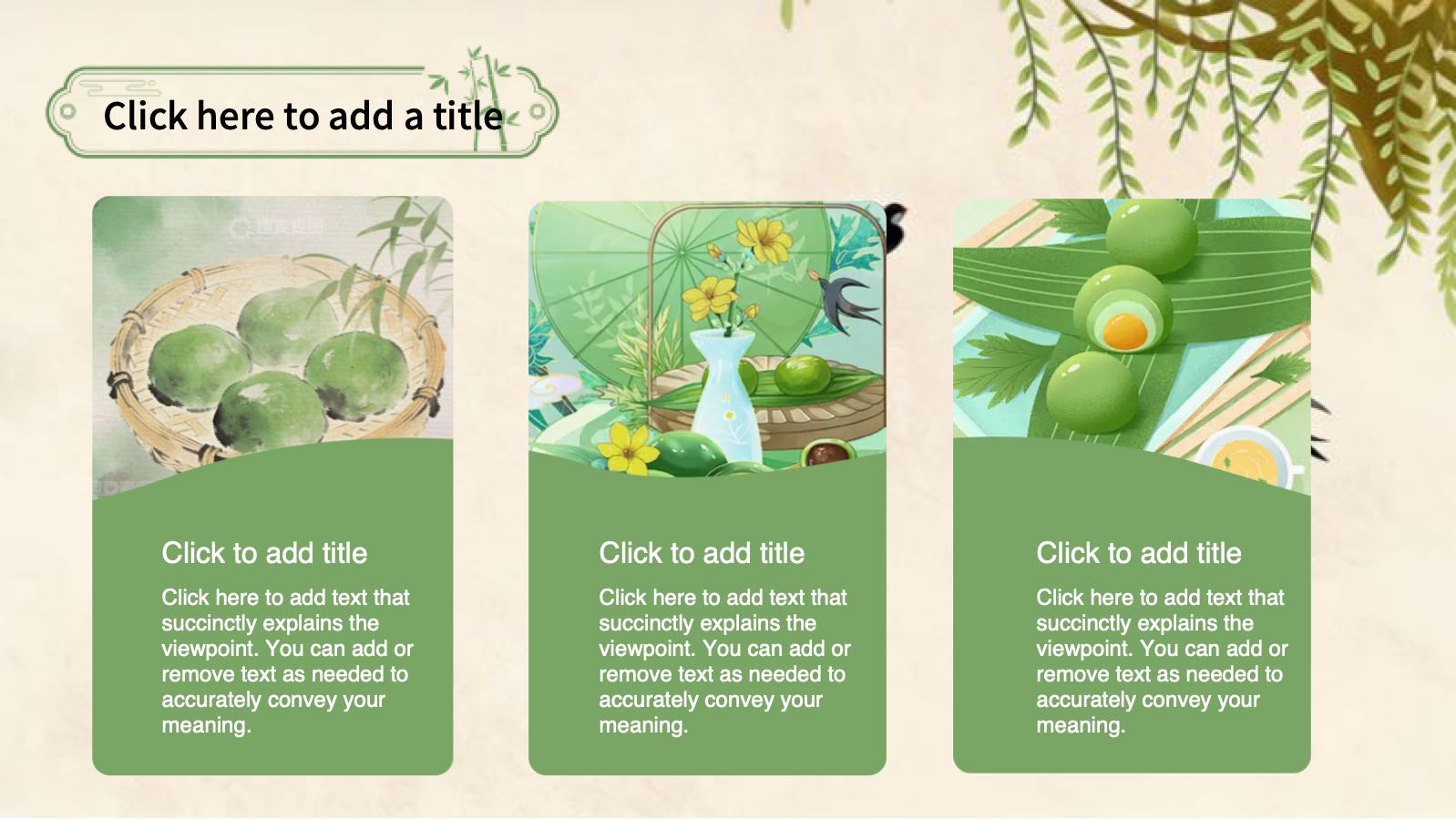 Click here to add a title

Click to add title

Click here to add text that succinctly explains the viewpoint. You can add or remove text as needed to accurately convey your meaning.

Click to add title

Click here to add text that succinctly explains the viewpoint. You can add or remove text as needed to accurately convey your meaning.

Click to add title

Click here to add text that succinctly explains the viewpoint. You can add or remove text as needed to accurately convey your meaning.